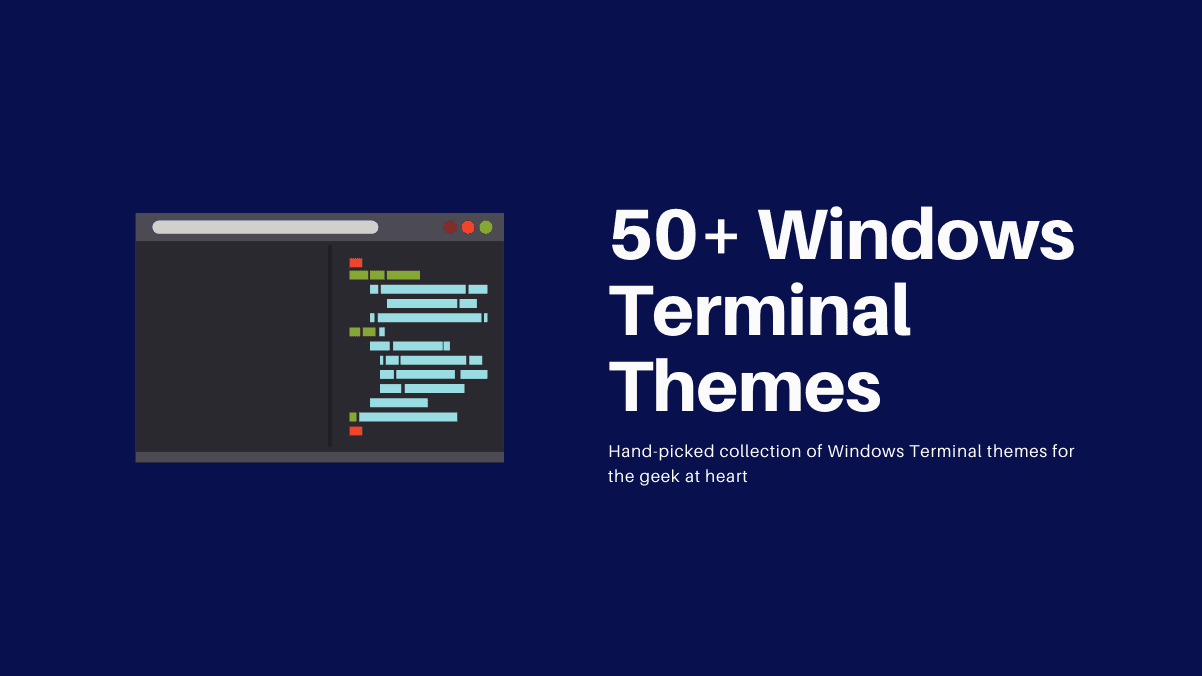 50+ Windows Terminal Themes

Hand-picked collection of Windows Terminal themes for the geek at heart